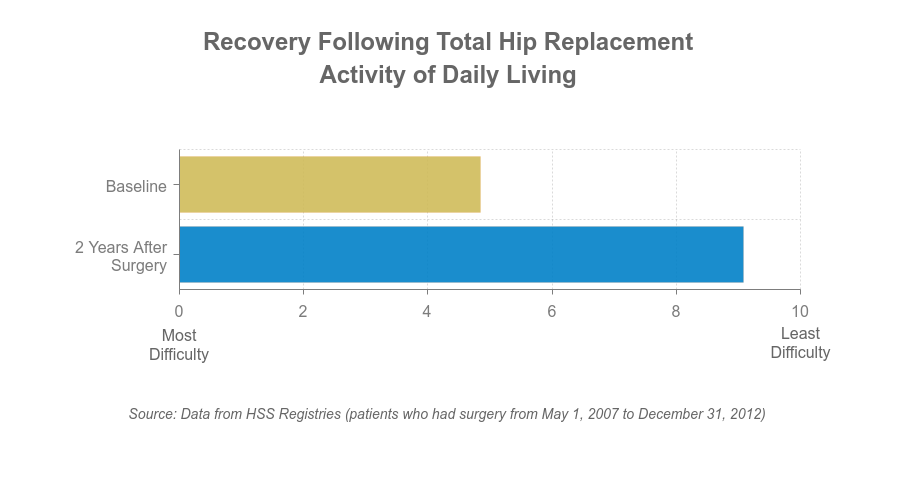 Recovery Following Total Hip Replacement
Activity of Daily Living

Baseline

2 Years After Surgery

0
2
4
6
8
10

Most Difficulty

Least Difficulty

Source: Data from HSS Registries (patients who had surgery from May 1, 2007 to December 31, 2012)